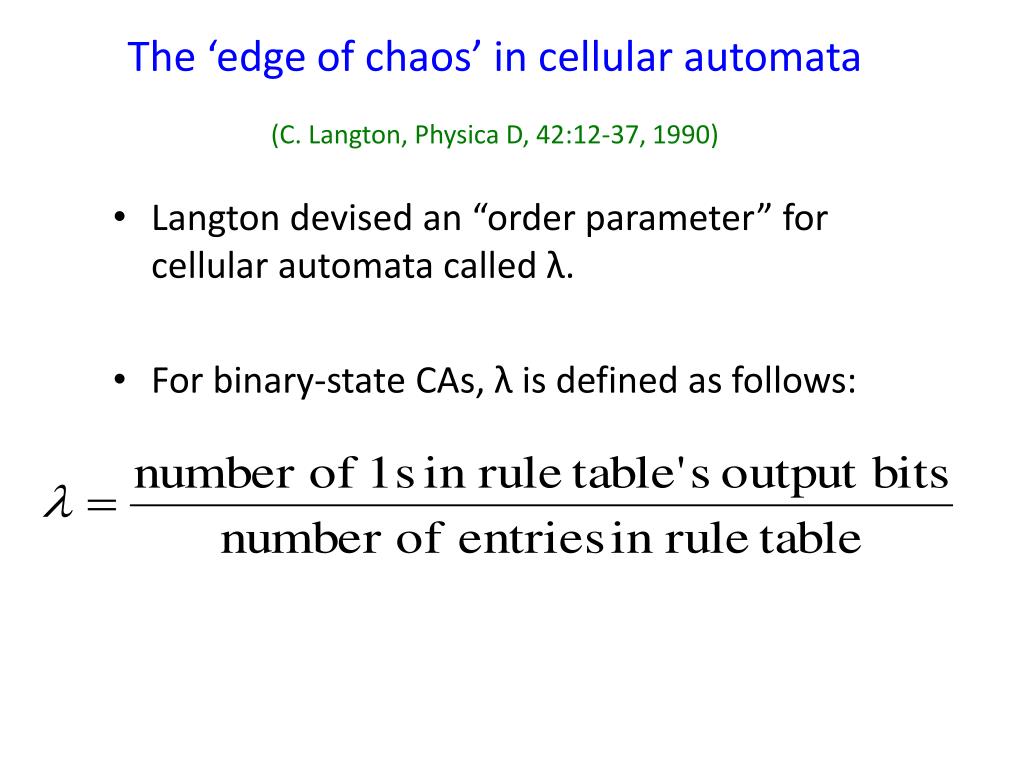 The ‘edge of chaos’ in cellular automata

(C. Langton, Physica D, 42:12-37, 1990)

• Langton devised an “order parameter” for cellular automata called λ.

• For binary-state CAs, λ is defined as follows:

$\lambda = \frac{\text{number of 1s in rule table's output bits}}{\text{number of entries in rule table}}$